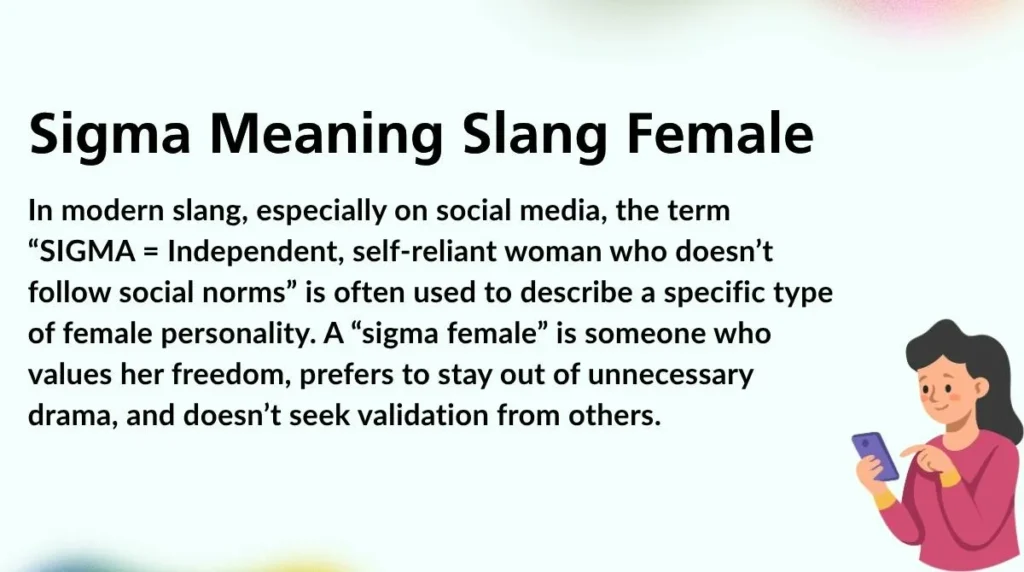 Sigma Meaning Slang Female

In modern slang, especially on social media, the term “SIGMA = Independent, self-reliant woman who doesn’t follow social norms” is often used to describe a specific type of female personality. A “sigma female” is someone who values her freedom, prefers to stay out of unnecessary drama, and doesn’t seek validation from others.